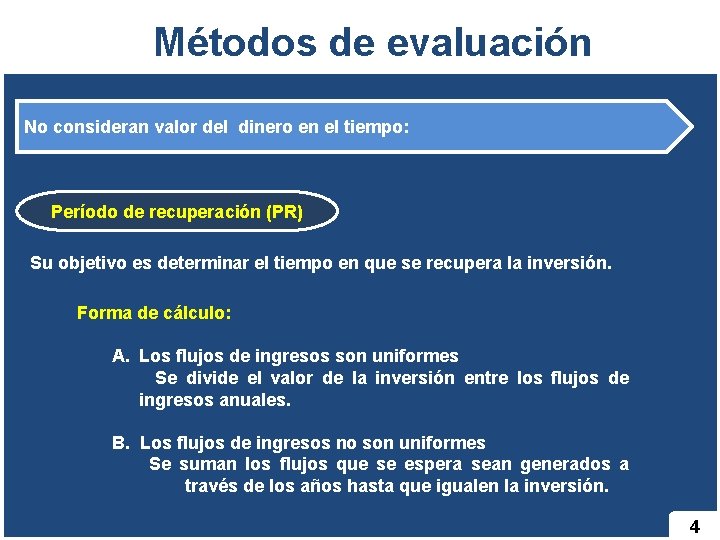 Métodos de evaluación

No consideran valor del dinero en el tiempo:

Período de recuperación (PR)

Su objetivo es determinar el tiempo en que se recupera la inversión.

Forma de cálculo:

A. Los flujos de ingresos son uniformes
Se divide el valor de la inversión entre los flujos de ingresos anuales.

B. Los flujos de ingresos no son uniformes
Se suman los flujos que se espera sean generados a través de los años hasta que igualen la inversión.

4